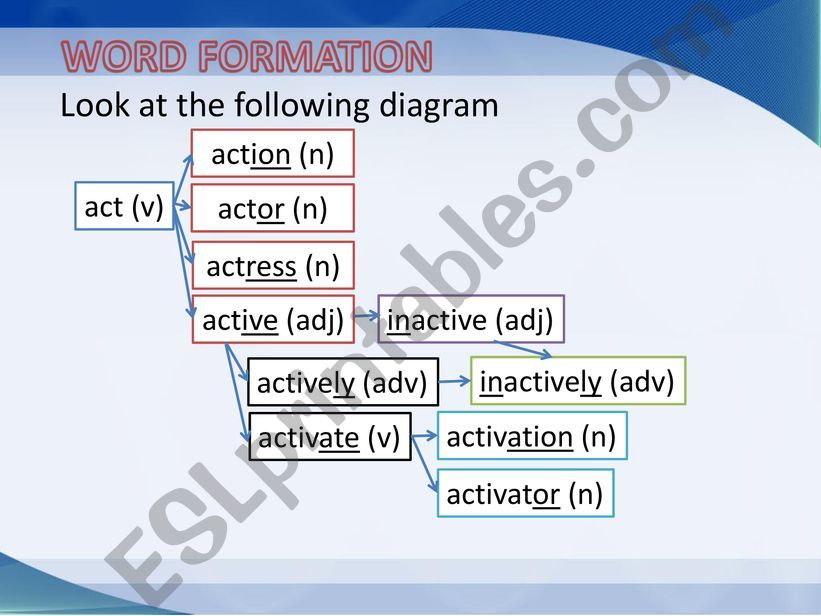 WORD FORMATION

Look at the following diagram

act (v)

action (n)

actor (n)

actress (n)

active (adj)

inactive (adj)

actively (adv)

inactively (adv)

activate (v)

activation (n)

activator (n)

ESLprintables.com